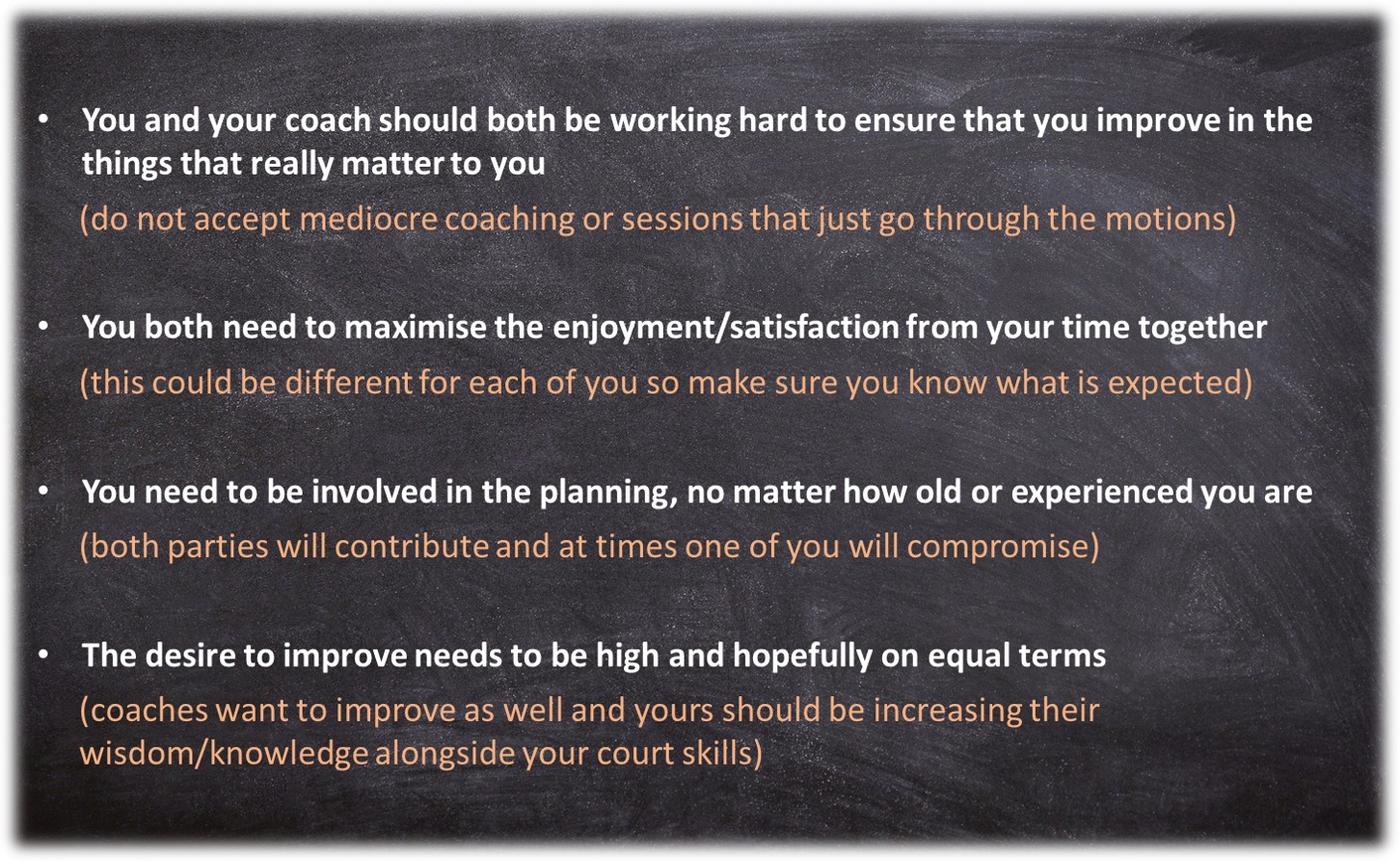 • You and your coach should both be working hard to ensure that you improve in the things that really matter to you
(do not accept mediocre coaching or sessions that just go through the motions)

• You both need to maximise the enjoyment/satisfaction from your time together
(this could be different for each of you so make sure you know what is expected)

• You need to be involved in the planning, no matter how old or experienced you are
(both parties will contribute and at times one of you will compromise)

• The desire to improve needs to be high and hopefully on equal terms
(coaches want to improve as well and yours should be increasing their wisdom/knowledge alongside your court skills)